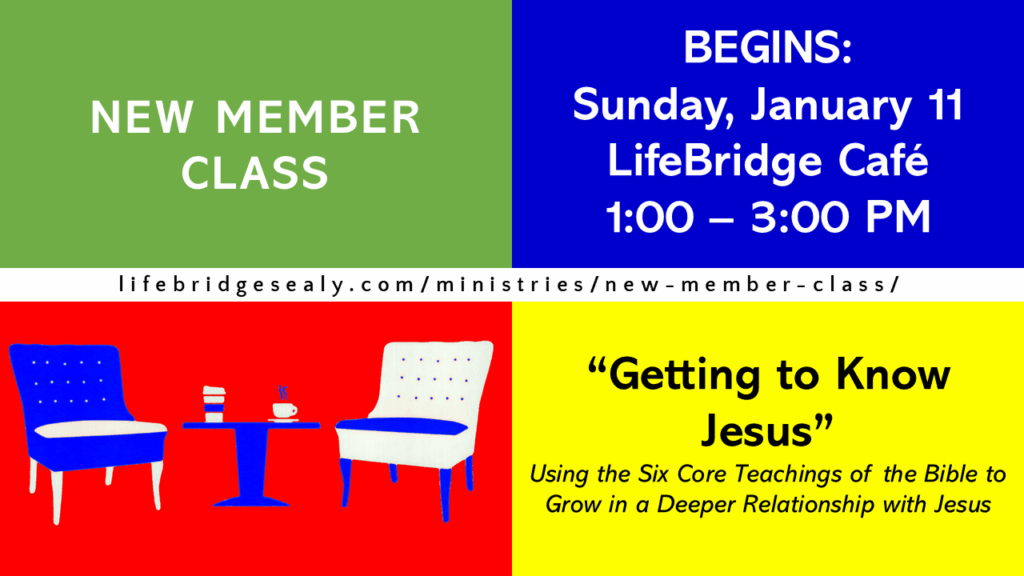 NEW MEMBER CLASS

BEGINS:
Sunday, January 11
LifeBridge Café
1:00 – 3:00 PM

lifebridgesealy.com/ministries/new-member-class/

“Getting to Know Jesus”

Using the Six Core Teachings of the Bible to Grow in a Deeper Relationship with Jesus